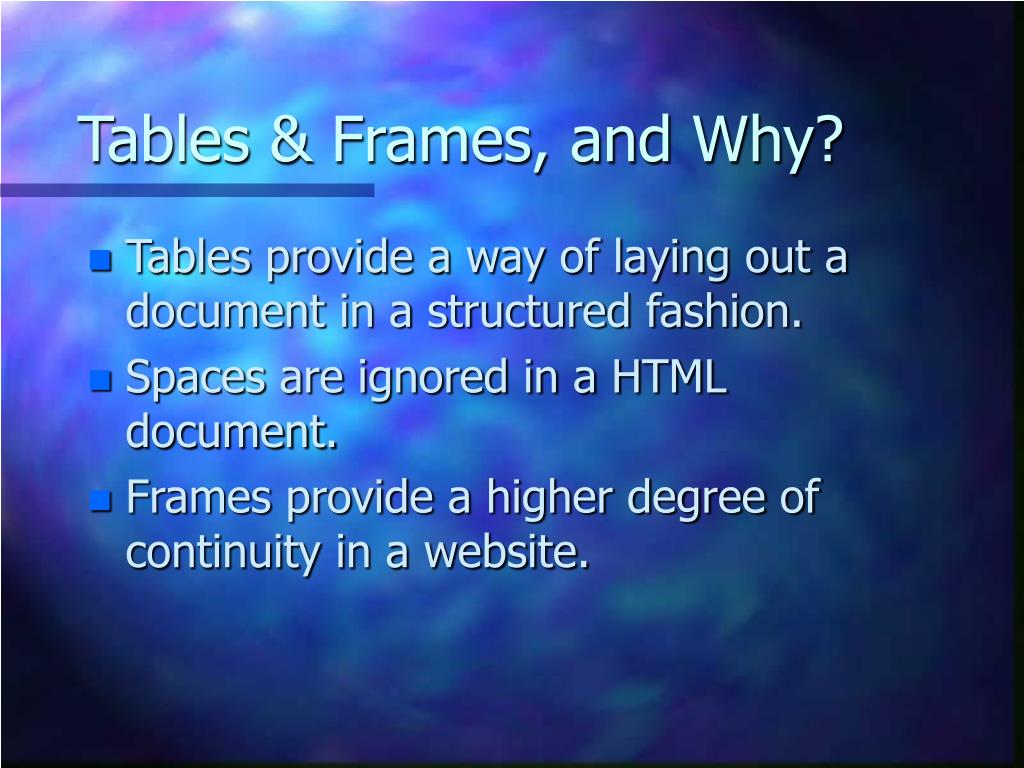 Tables & Frames, and Why?

- Tables provide a way of laying out a document in a structured fashion.
- Spaces are ignored in a HTML document.
- Frames provide a higher degree of continuity in a website.